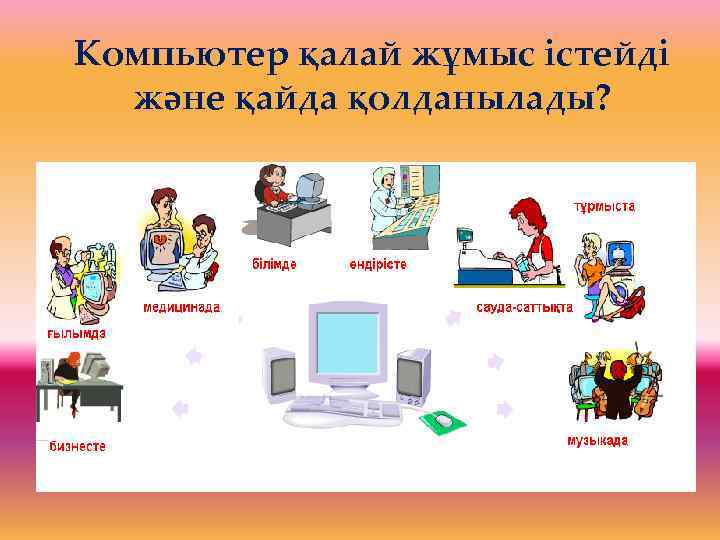 Компьютер қалай жұмыс істейді және қайда қолданылады?

білімде

өндірісте

тұрмыста

медицинада

сауда-саттықта

ғылымда

бизнесте

музыкада